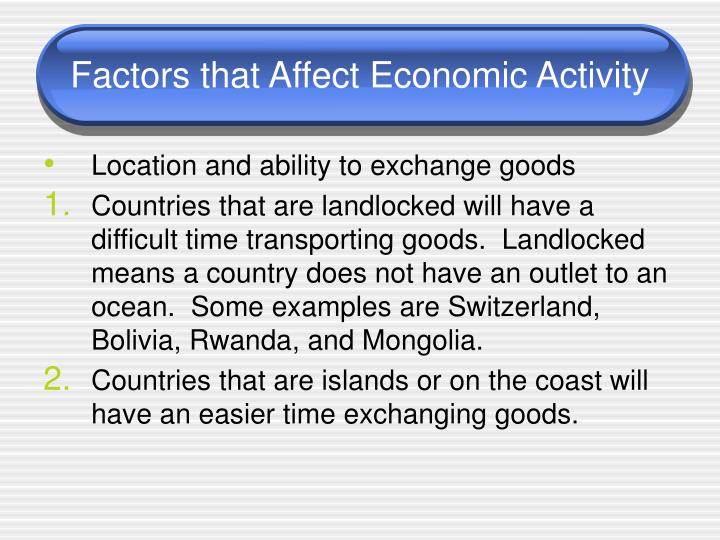 Factors that Affect Economic Activity

• Location and ability to exchange goods

1. Countries that are landlocked will have a difficult time transporting goods.  Landlocked means a country does not have an outlet to an ocean.  Some examples are Switzerland, Bolivia, Rwanda, and Mongolia.

2. Countries that are islands or on the coast will have an easier time exchanging goods.